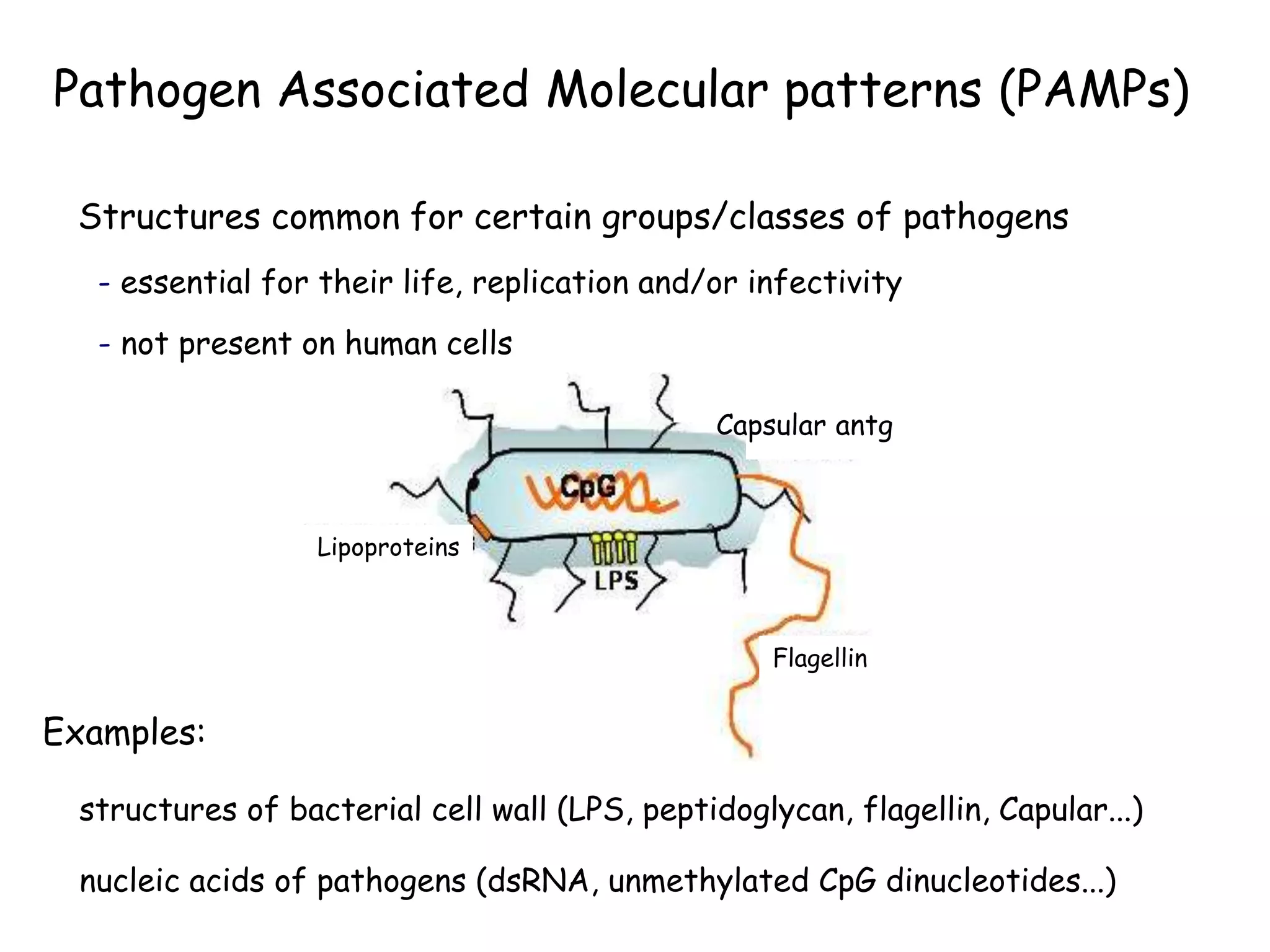 Pathogen Associated Molecular patterns (PAMPs)

Structures common for certain groups/classes of pathogens

- essential for their life, replication and/or infectivity

- not present on human cells

Capsular antg

CpG

Lipoproteins

LPS

Flagellin

Examples:

structures of bacterial cell wall (LPS, peptidoglycan, flagellin, Capular...)

nucleic acids of pathogens (dsRNA, unmethylated CpG dinucleotides...)